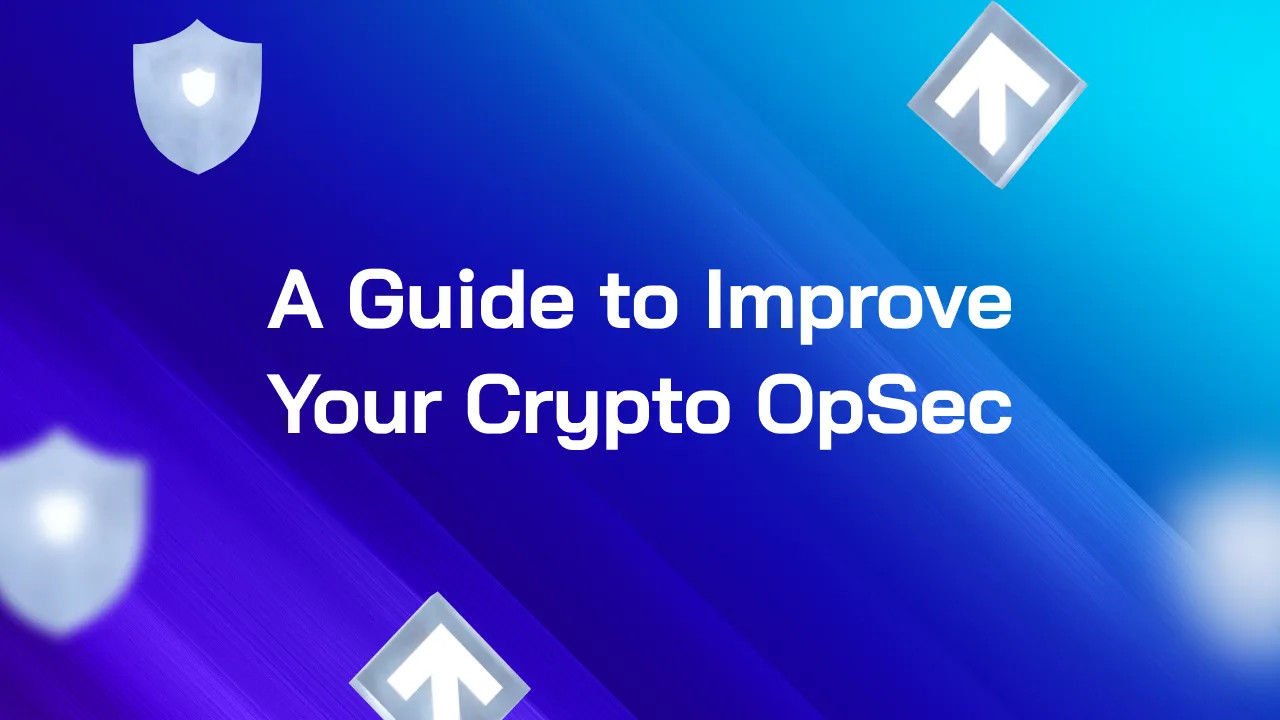 A Guide to Improve Your Crypto OpSec